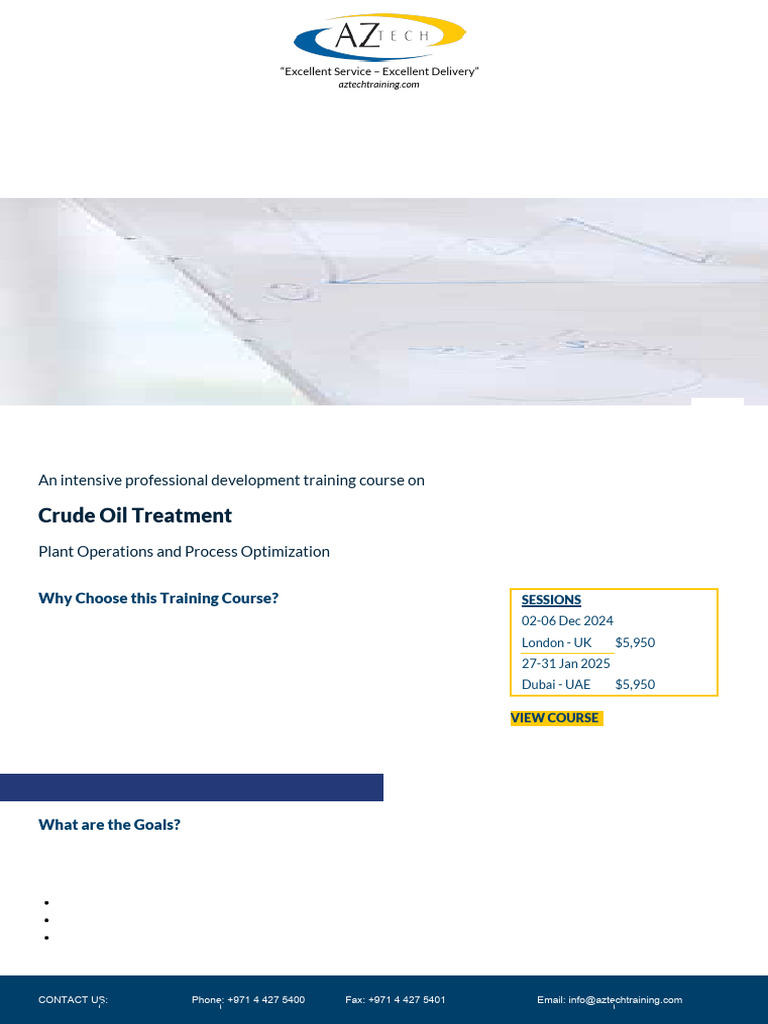 AZ TECH
"Excellent Service – Excellent Delivery"
aztechtraining.com

An intensive professional development training course on

Crude Oil Treatment

Plant Operations and Process Optimization

Why Choose this Training Course?

SESSIONS
02-06 Dec 2024
London - UK $5,950
27-31 Jan 2025
Dubai - UAE $5,950

VIEW COURSE

What are the Goals?

CONTACT US: Phone: +971 4 427 5400 Fax: +971 4 427 5401 Email: info@aztechtraining.com